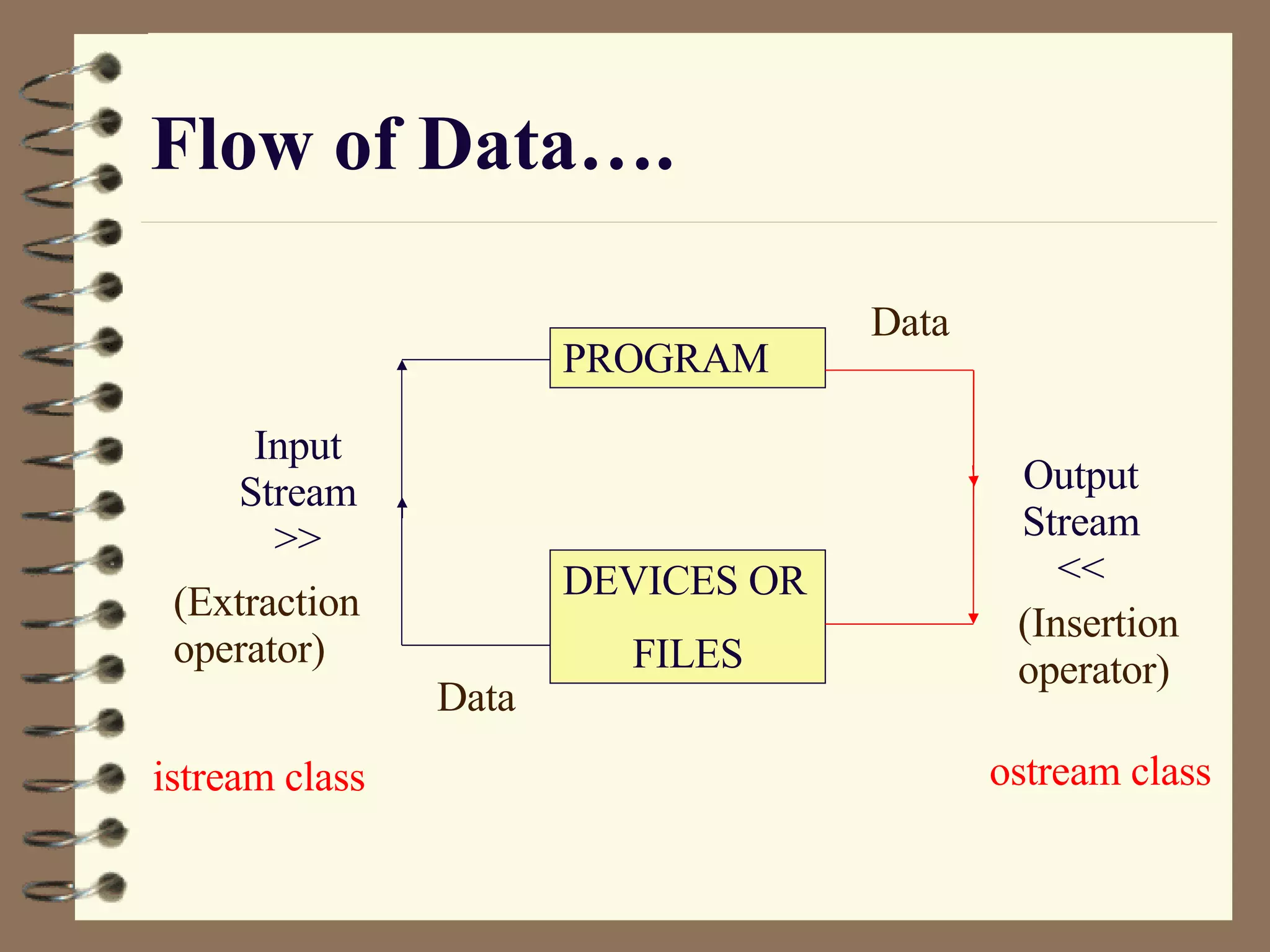 Flow of Data….

Data

PROGRAM

Input Stream
>>

(Extraction operator)

DEVICES OR FILES

Output Stream
<<

(Insertion operator)

Data

istream class

ostream class